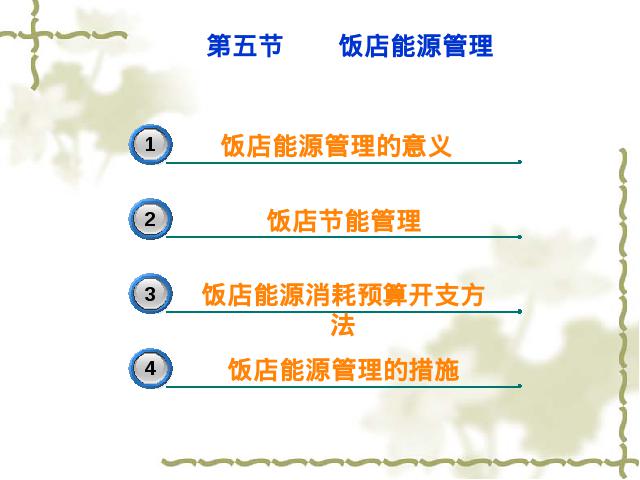 第五节　　饭店能源管理

1 饭店能源管理的意义

2 饭店节能管理

3 饭店能源消耗预算开支方法

4 饭店能源管理的措施